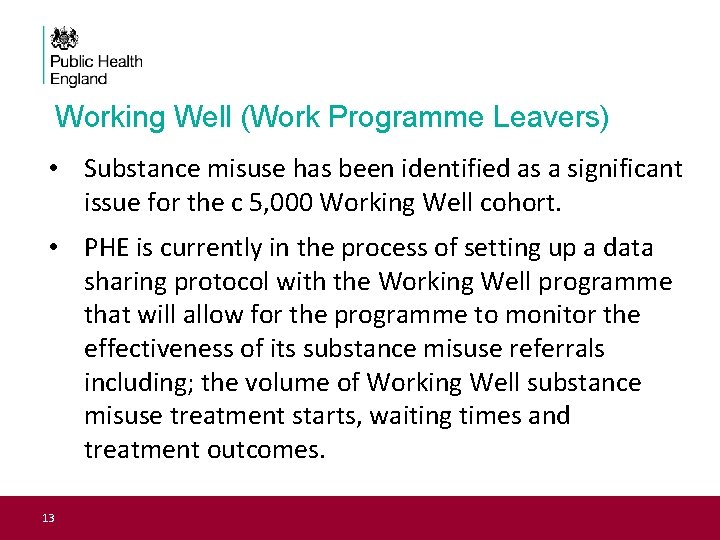 Public Health England

Working Well (Work Programme Leavers)

• Substance misuse has been identified as a significant issue for the c 5,000 Working Well cohort.

• PHE is currently in the process of setting up a data sharing protocol with the Working Well programme that will allow for the programme to monitor the effectiveness of its substance misuse referrals including; the volume of Working Well substance misuse treatment starts, waiting times and treatment outcomes.

13